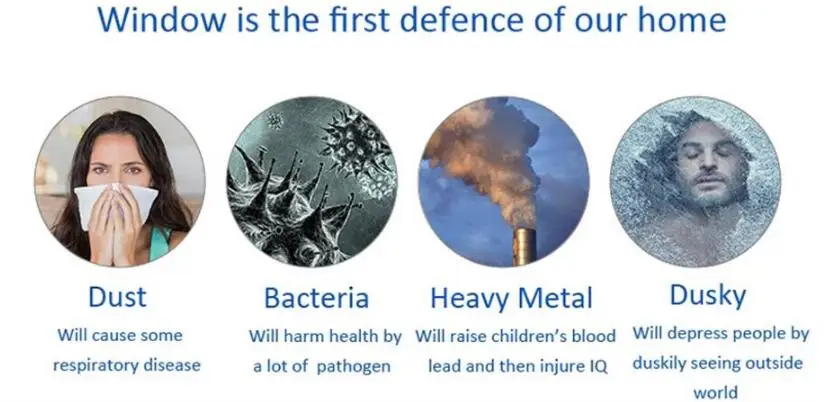 Window is the first defence of our home

Dust
Will cause some respiratory disease

Bacteria
Will harm health by a lot of pathogen

Heavy Metal
Will raise children's blood lead and then injure IQ

Dusky
Will depress people by duskily seeing outside world